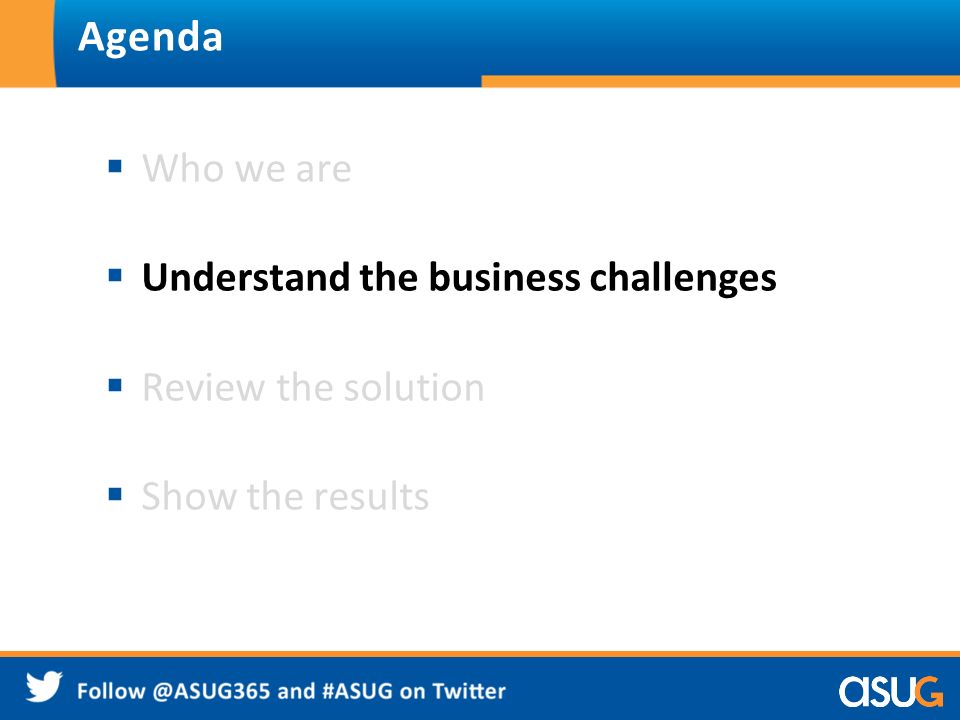 Agenda

▪ Who we are

▪ Understand the business challenges

▪ Review the solution

▪ Show the results

Follow @ASUG365 and #ASUG on Twitter

ASUG